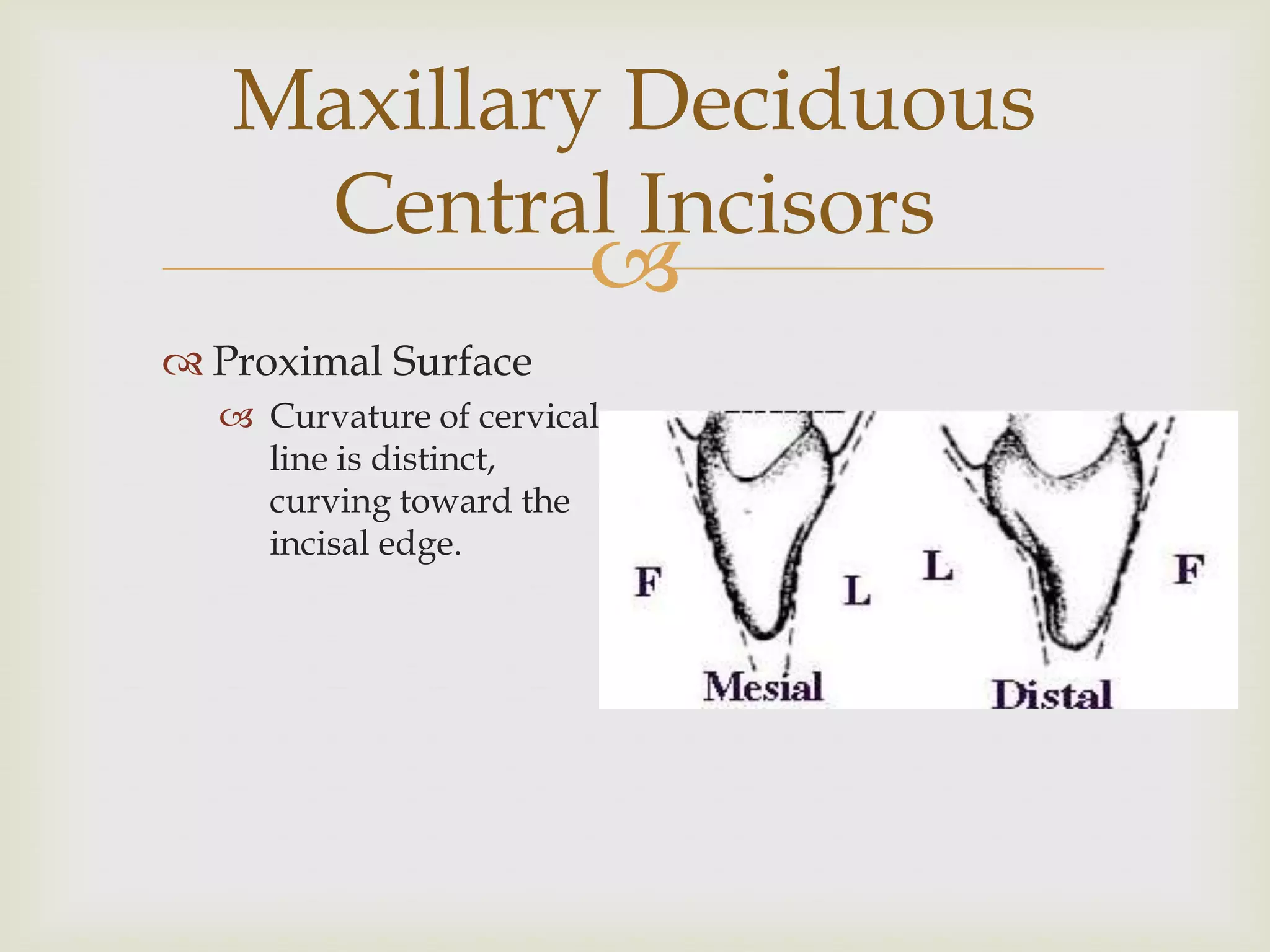 Maxillary Deciduous Central Incisors

Proximal Surface

Curvature of cervical line is distinct, curving toward the incisal edge.

F

L

L

F

Mesial

Distal